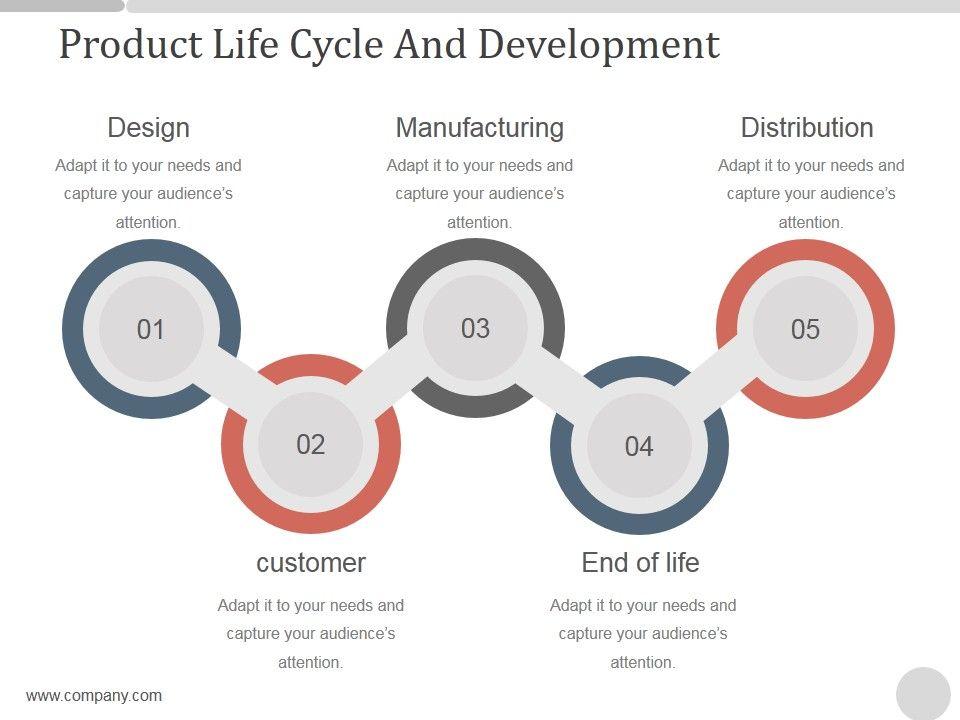 Product Life Cycle And Development

Design

Adapt it to your needs and capture your audience's attention.

Manufacturing

Adapt it to your needs and capture your audience's attention.

Distribution

Adapt it to your needs and capture your audience's attention.

01

02

03

04

05

customer

Adapt it to your needs and capture your audience's attention.

End of life

Adapt it to your needs and capture your audience's attention.

www.company.com